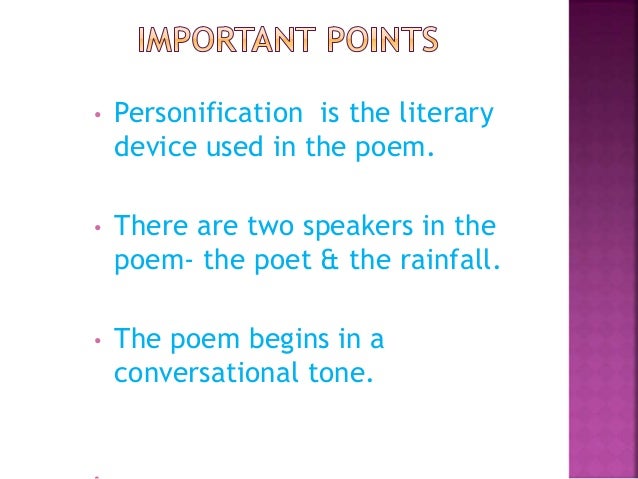 IMPORTANT POINTS

• Personification is the literary device used in the poem.

• There are two speakers in the poem- the poet & the rainfall.

• The poem begins in a conversational tone.